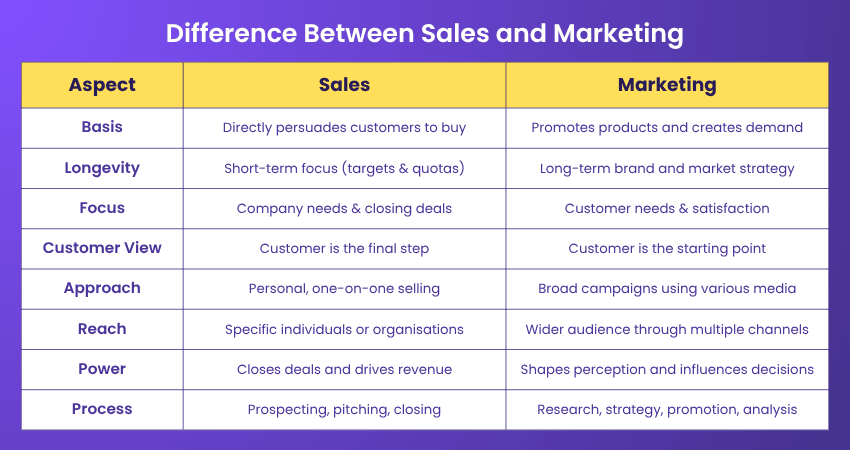 Difference Between Sales and Marketing

| Aspect | Sales | Marketing |
|---|---|---|
| Basis | Directly persuades customers to buy | Promotes products and creates demand |
| Longevity | Short-term focus (targets & quotas) | Long-term brand and market strategy |
| Focus | Company needs & closing deals | Customer needs & satisfaction |
| Customer View | Customer is the final step | Customer is the starting point |
| Approach | Personal, one-on-one selling | Broad campaigns using various media |
| Reach | Specific individuals or organisations | Wider audience through multiple channels |
| Power | Closes deals and drives revenue | Shapes perception and influences decisions |
| Process | Prospecting, pitching, closing | Research, strategy, promotion, analysis |